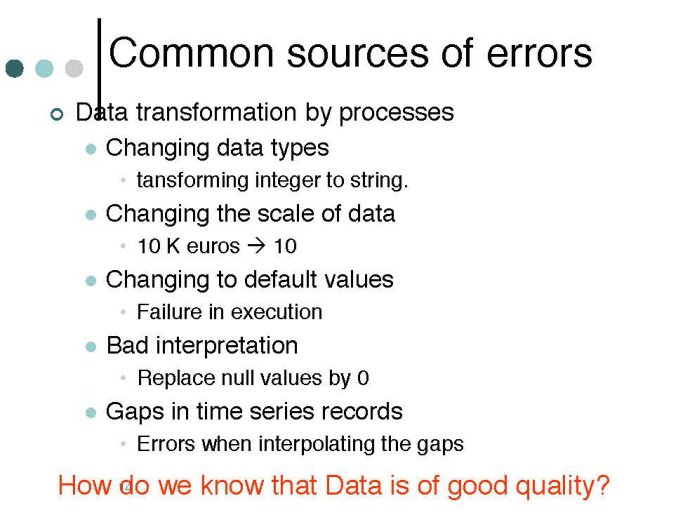 Common sources of errors

Data transformation by processes

Changing data types

tansforming integer to string.

Changing the scale of data

10 K euros → 10

Changing to default values

Failure in execution

Bad interpretation

Replace null values by 0

Gaps in time series records

Errors when interpolating the gaps

How do we know that Data is of good quality?